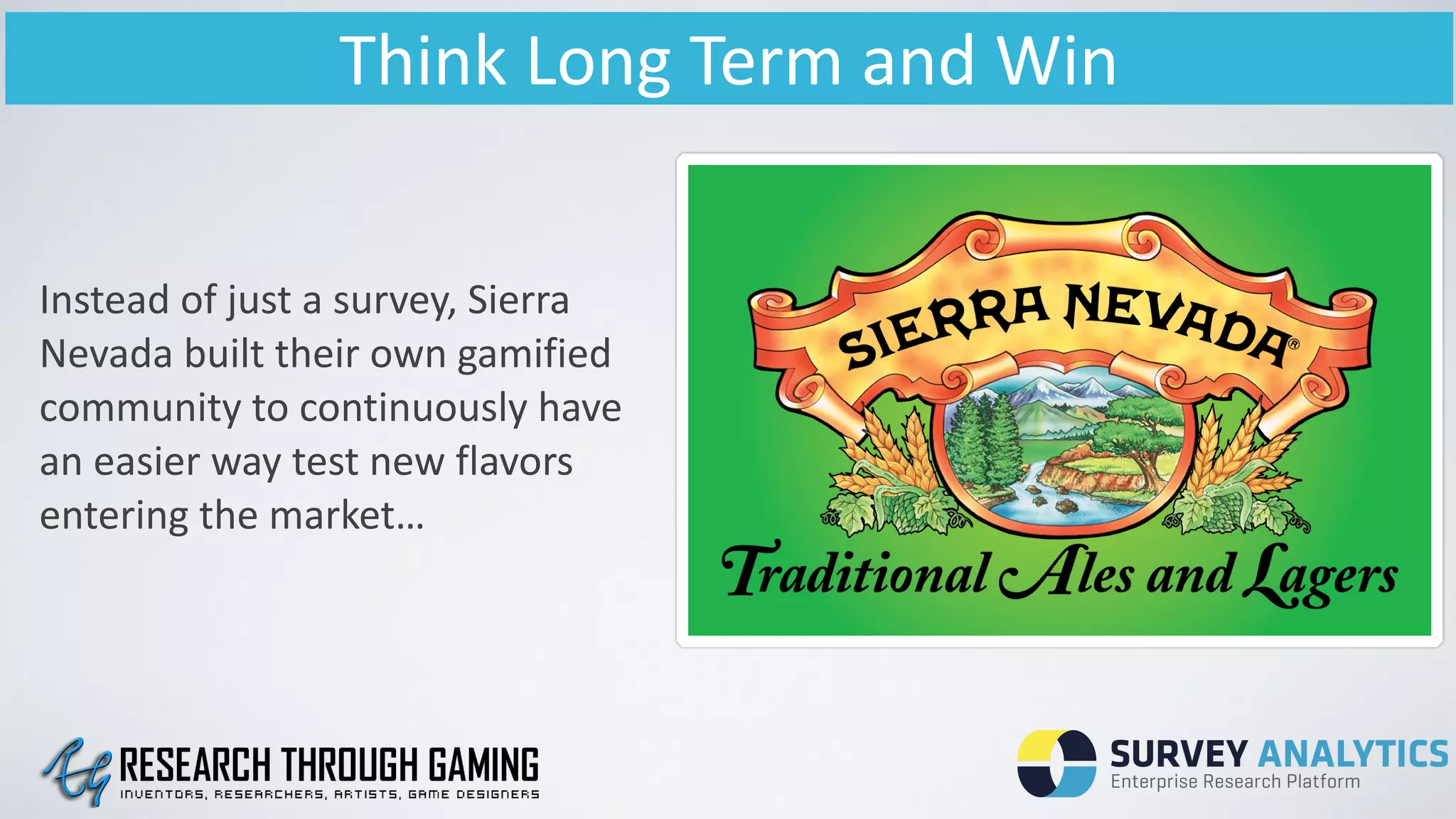 Think Long Term and Win

Instead of just a survey, Sierra Nevada built their own gamified community to continuously have an easier way test new flavors entering the market…

SIERRA NEVADA®

Traditional Ales and Lagers

RESEARCH THROUGH GAMING
INVENTORS, RESEARCHERS, ARTISTS, GAME DESIGNERS

SURVEY ANALYTICS
Enterprise Research Platform